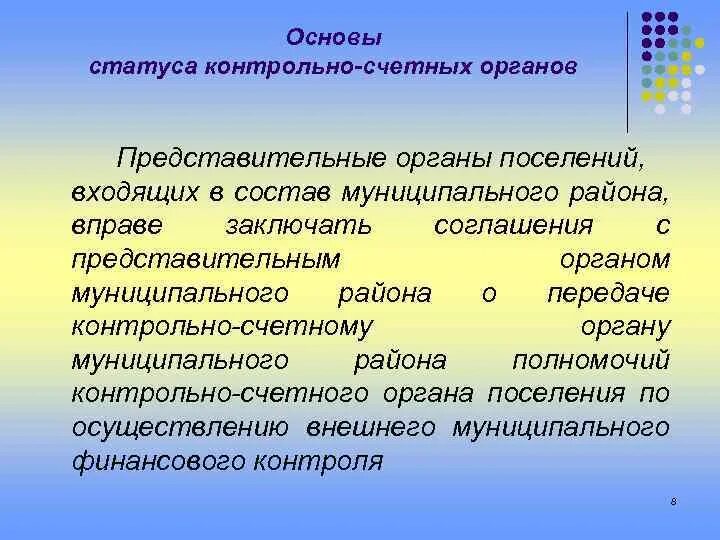 Основы
статуса контрольно-счетных органов

Представительные органы поселений, входящих в состав муниципального района, вправе заключать соглашения с представительным органом муниципального района о передаче контрольно-счетному органу муниципального района полномочий контрольно-счетного органа поселения по осуществлению внешнего муниципального финансового контроля

8